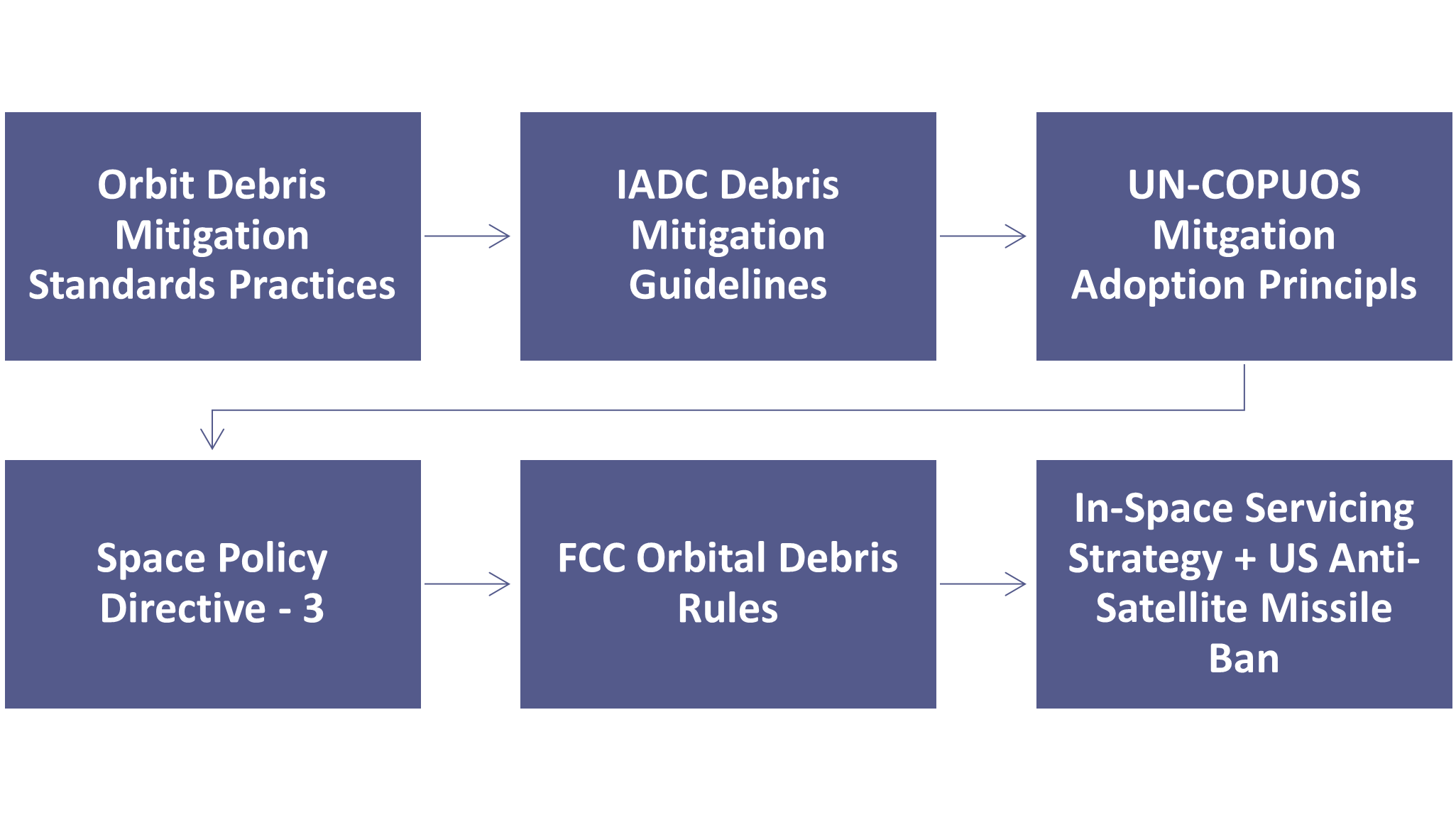 Orbit Debris Mitigation Standards Practices

IADC Debris Mitigation Guidelines

UN-COPUOS Mitgation Adoption Principls

Space Policy Directive - 3

FCC Orbital Debris Rules

In-Space Servicing Strategy + US Anti-Satellite Missile Ban